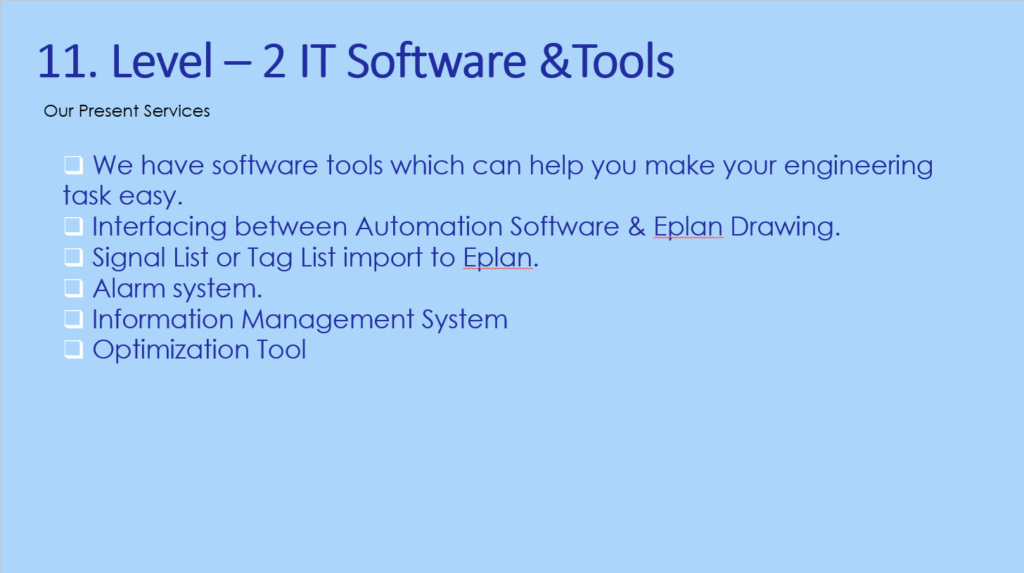 11. Level – 2 IT Software &Tools

Our Present Services

❑ We have software tools which can help you make your engineering task easy.
❑ Interfacing between Automation Software & Eplan Drawing.
❑ Signal List or Tag List import to Eplan.
❑ Alarm system.
❑ Information Management System
❑ Optimization Tool